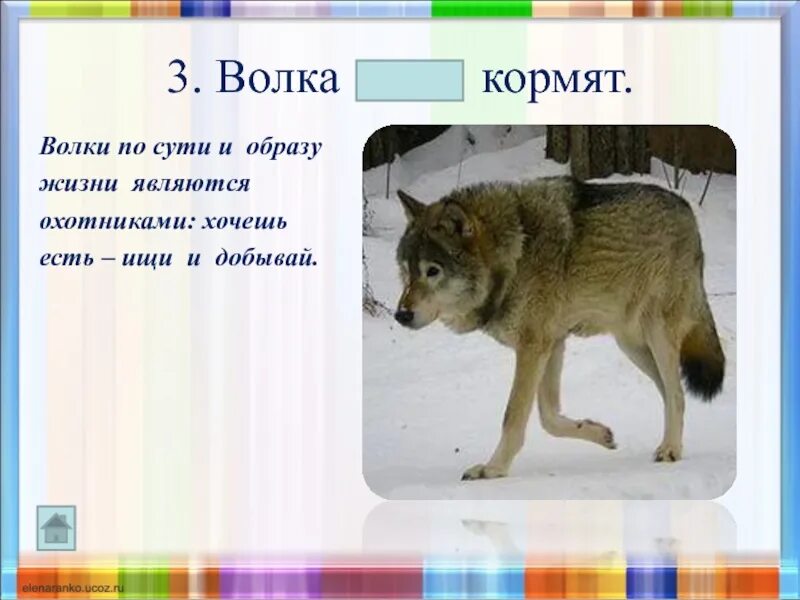 3. Волка кормят.

Волки по сути и образу жизни являются охотниками: хочешь есть – ищи и добывай.

elenaranko.ucoz.ru